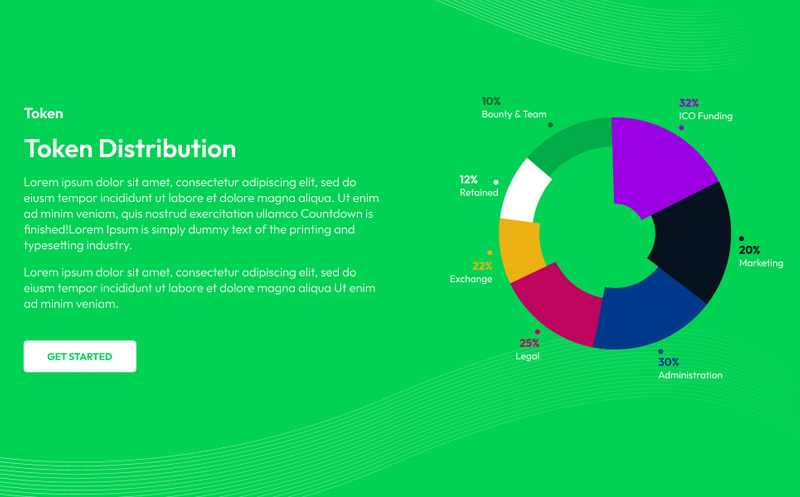 Token

Token Distribution

Lorem ipsum dolor sit amet, consectetur adipiscing elit, sed do eiusm tempor incididunt ut labore et dolore magna aliqua. Ut enim ad minim veniam, quis nostrud exercitation ullamco Countdown is finished!Lorem Ipsum is simply dummy text of the printing and typesetting industry.

Lorem ipsum dolor sit amet, consectetur adipiscing elit, sed do eiusm tempor incididunt ut labore et dolore magna aliqua Ut enim ad minim veniam.

GET STARTED

10%
Bounty & Team

32%
ICO Funding

12%
Retained

20%
Marketing

22%
Exchange

25%
Legal

30%
Administration